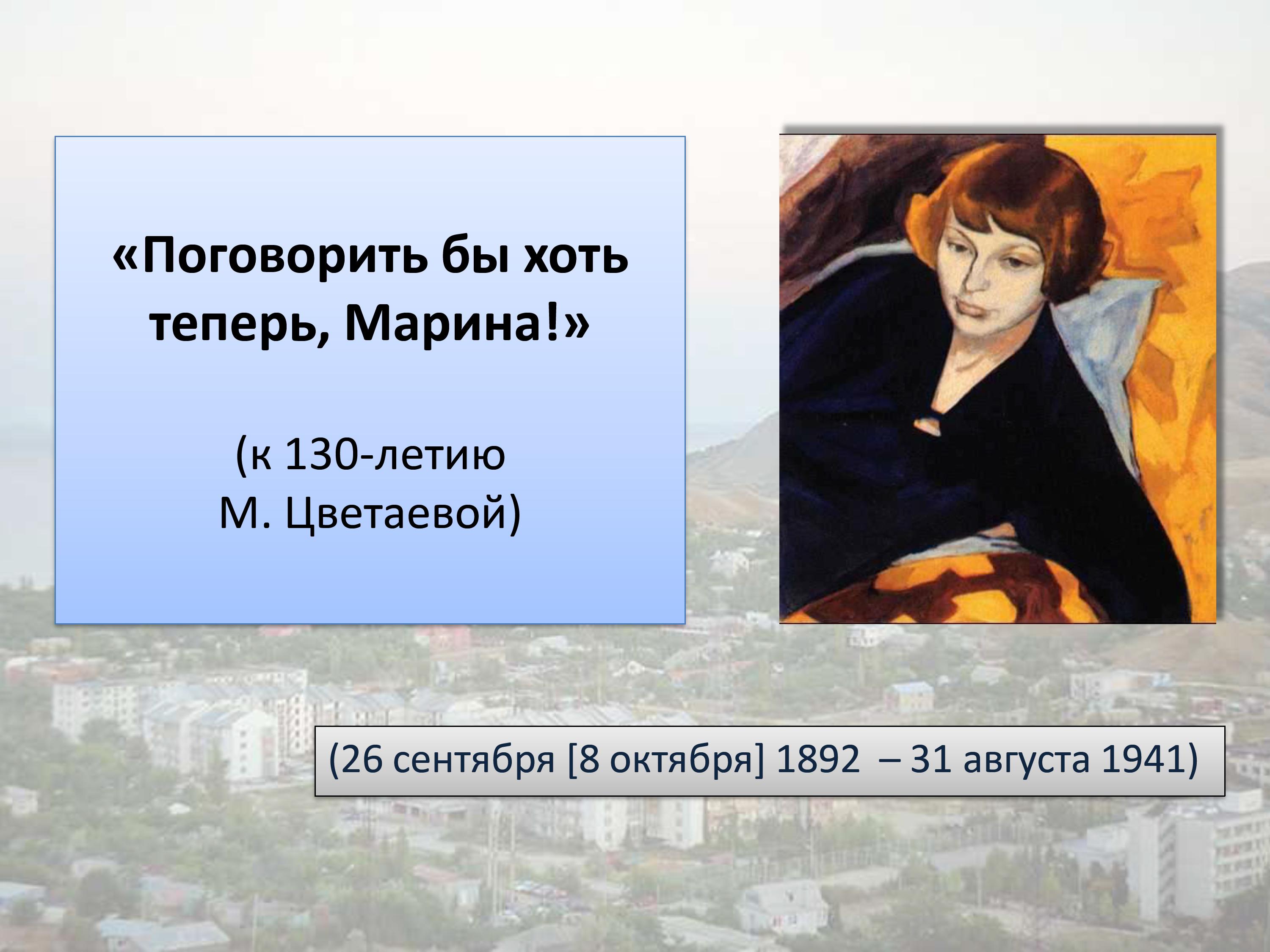 «Поговорить бы хоть теперь, Марина!»

(к 130-летию
М. Цветаевой)

(26 сентября [8 октября] 1892 – 31 августа 1941)